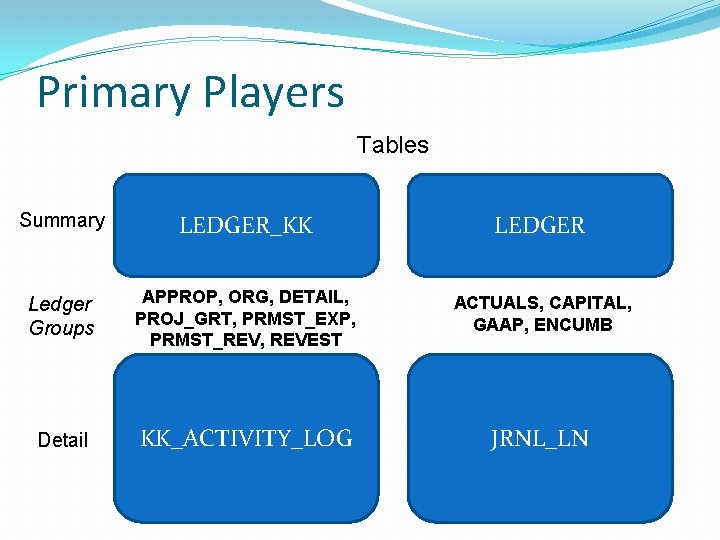 Primary Players

Tables

Summary

LEDGER_KK

LEDGER

Ledger Groups

APPROP, ORG, DETAIL, PROJ_GRT, PRMST_EXP, PRMST_REV, REVEST

ACTUALS, CAPITAL, GAAP, ENCUMB

Detail

KK_ACTIVITY_LOG

JRNL_LN